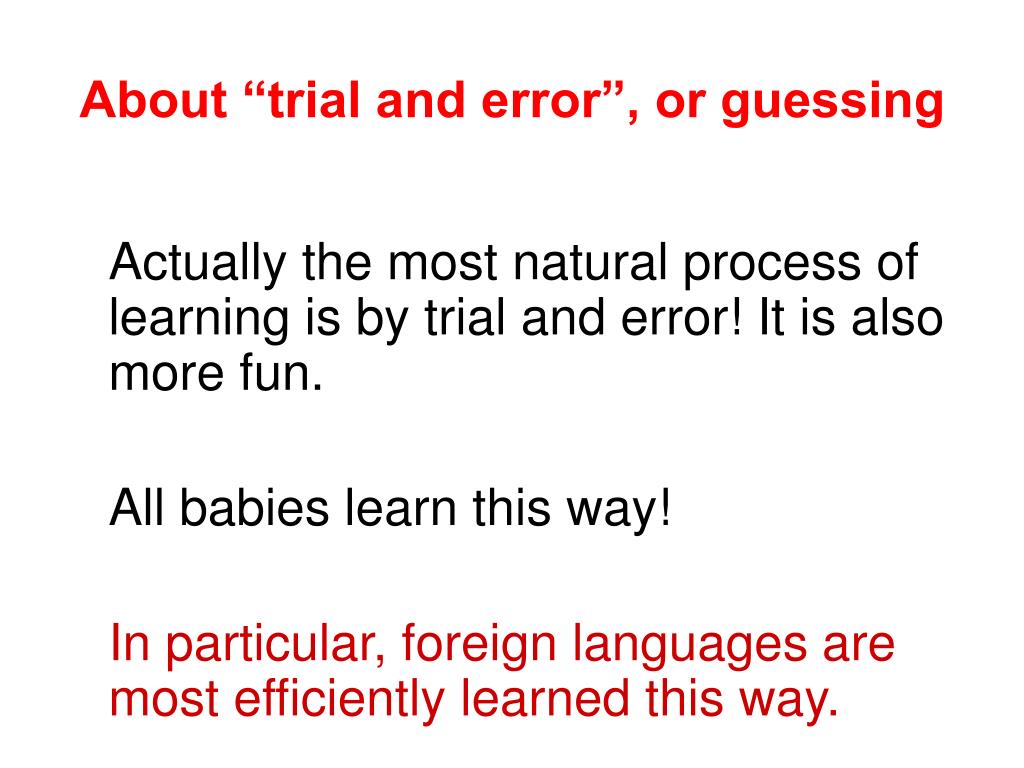 About “trial and error”, or guessing

Actually the most natural process of learning is by trial and error! It is also more fun.

All babies learn this way!

In particular, foreign languages are most efficiently learned this way.